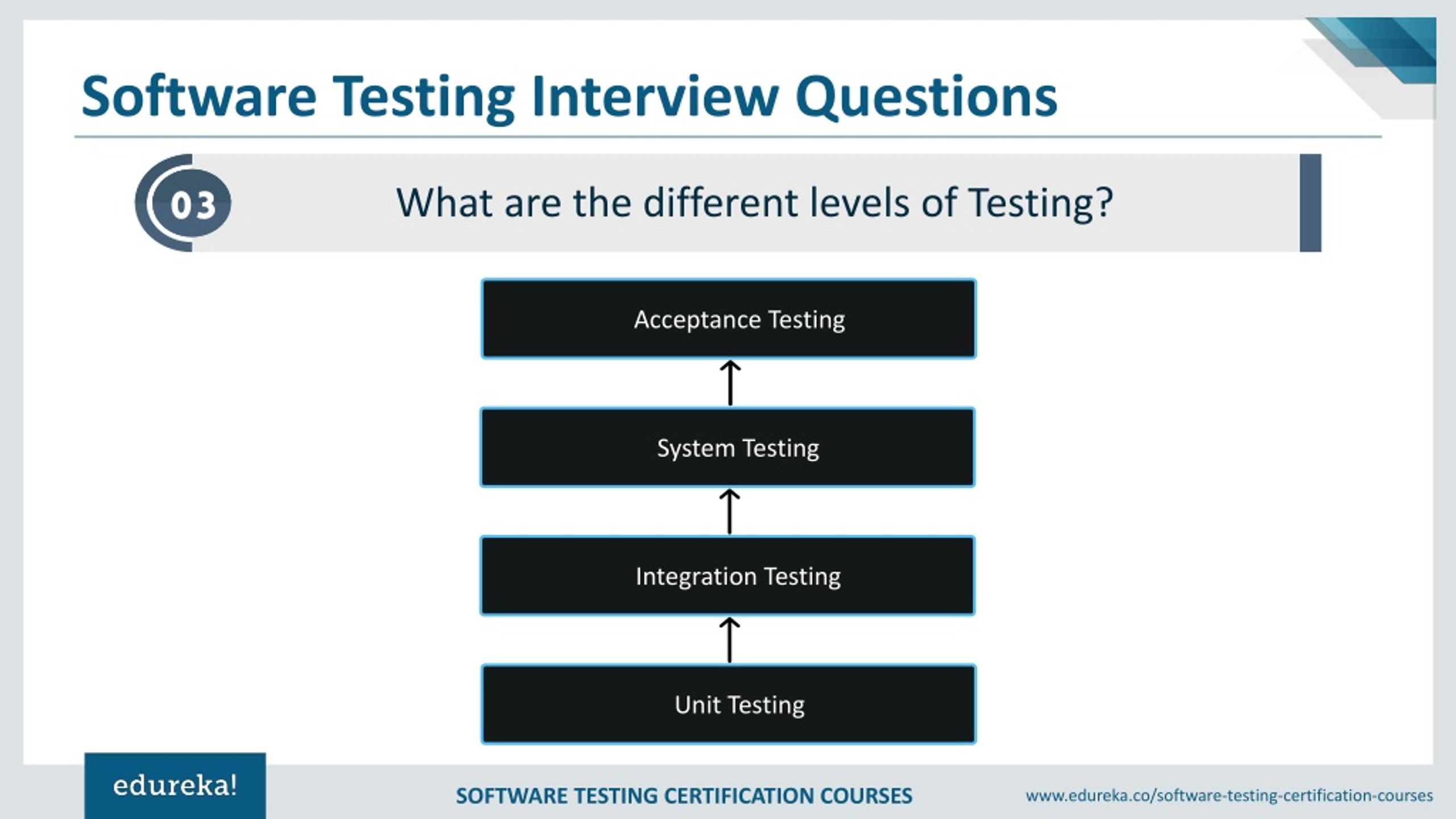 Software Testing Interview Questions

03

What are the different levels of Testing?

Acceptance Testing

System Testing

Integration Testing

Unit Testing

edureka!

SOFTWARE TESTING CERTIFICATION COURSES

www.edureka.co/software-testing-certification-courses